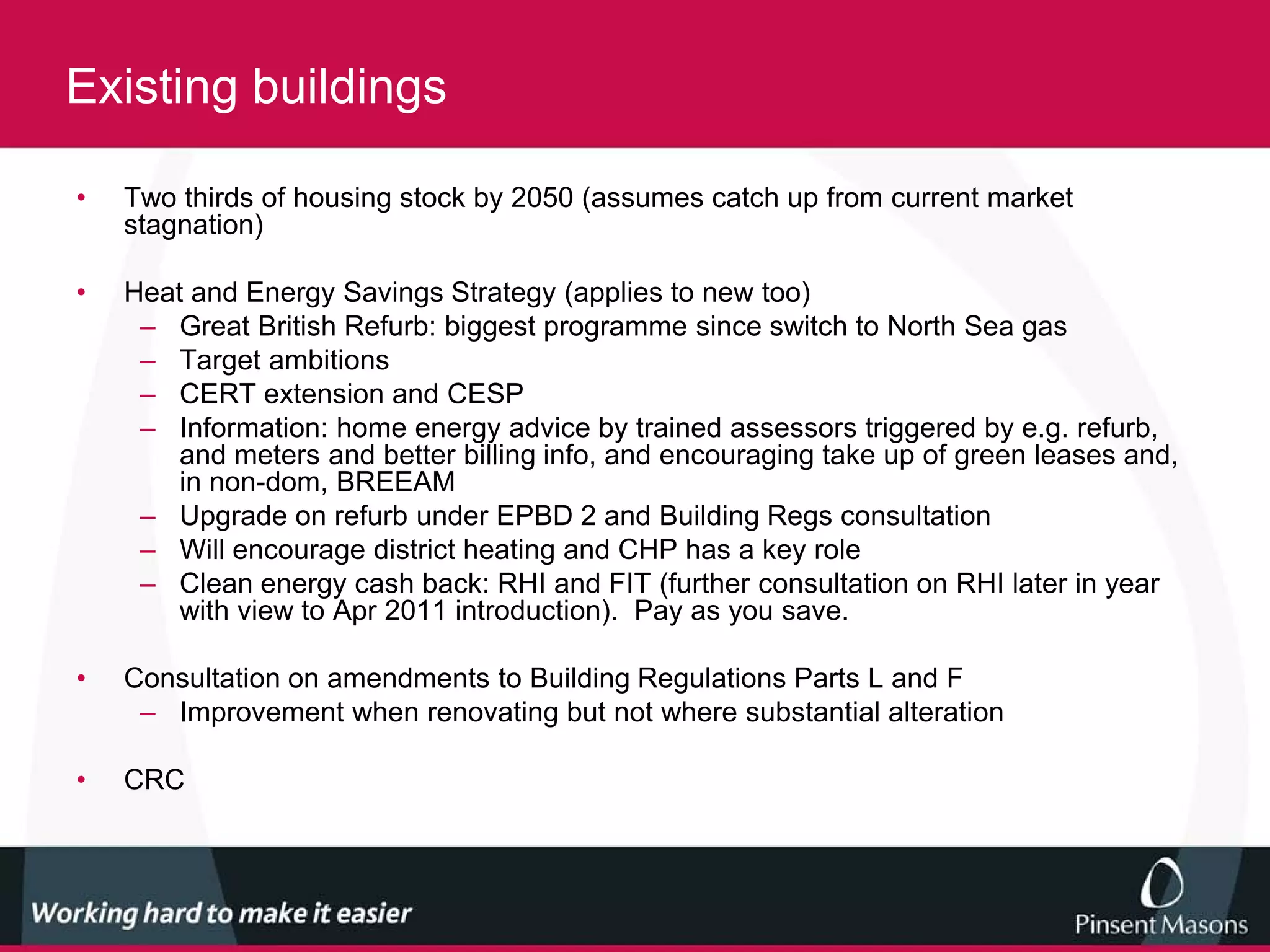 Existing buildings

• Two thirds of housing stock by 2050 (assumes catch up from current market stagnation)

• Heat and Energy Savings Strategy (applies to new too)
– Great British Refurb: biggest programme since switch to North Sea gas
– Target ambitions
– CERT extension and CESP
– Information: home energy advice by trained assessors triggered by e.g. refurb, and meters and better billing info, and encouraging take up of green leases and, in non-dom, BREEAM
– Upgrade on refurb under EPBD 2 and Building Regs consultation
– Will encourage district heating and CHP has a key role
– Clean energy cash back: RHI and FIT (further consultation on RHI later in year with view to Apr 2011 introduction). Pay as you save.

• Consultation on amendments to Building Regulations Parts L and F
– Improvement when renovating but not where substantial alteration

• CRC

Working hard to make it easier

Pinsent Masons